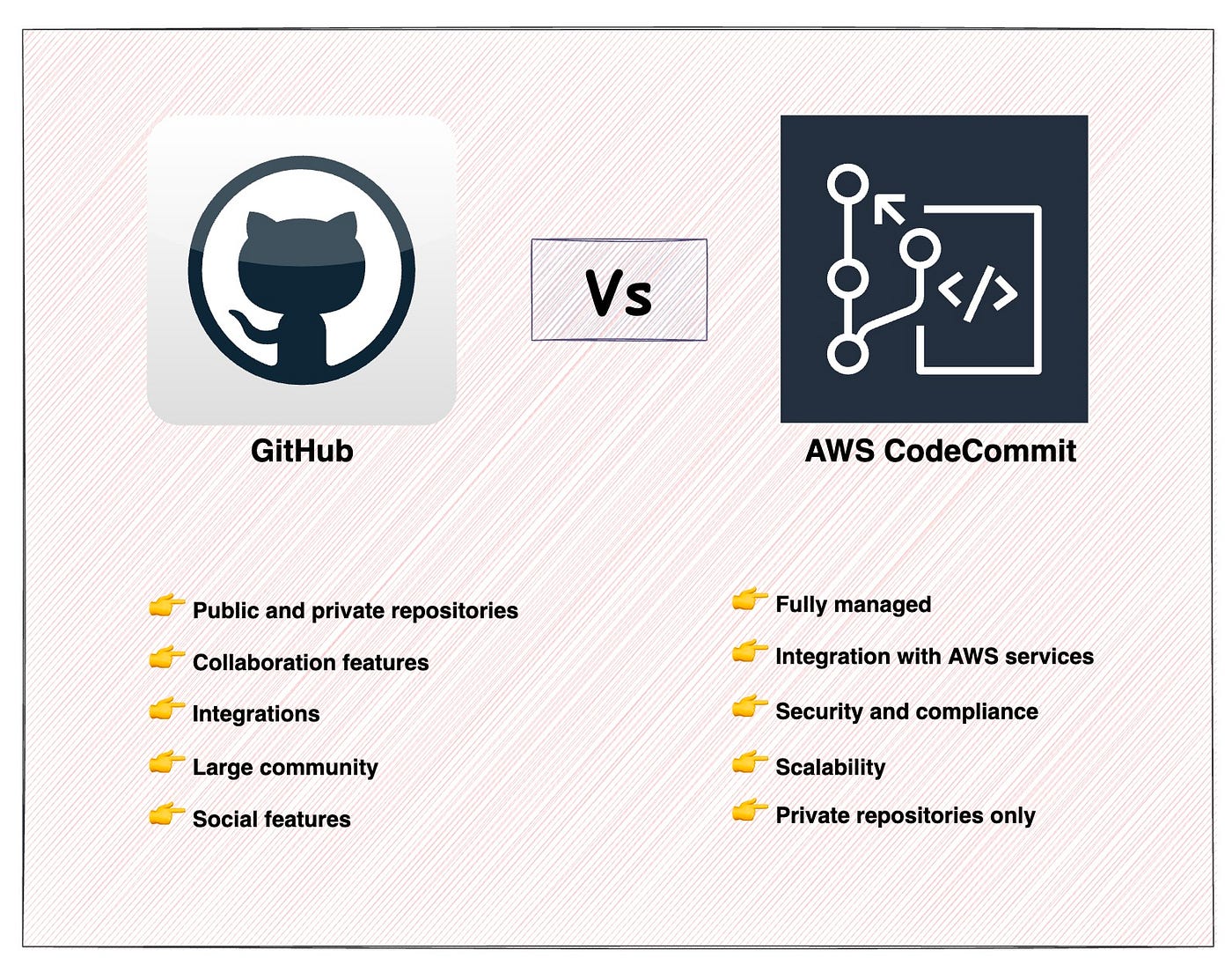 GitHub

Vs

AWS CodeCommit

👉 Public and private repositories
👉 Collaboration features
👉 Integrations
👉 Large community
👉 Social features

👉 Fully managed
👉 Integration with AWS services
👉 Security and compliance
👉 Scalability
👉 Private repositories only